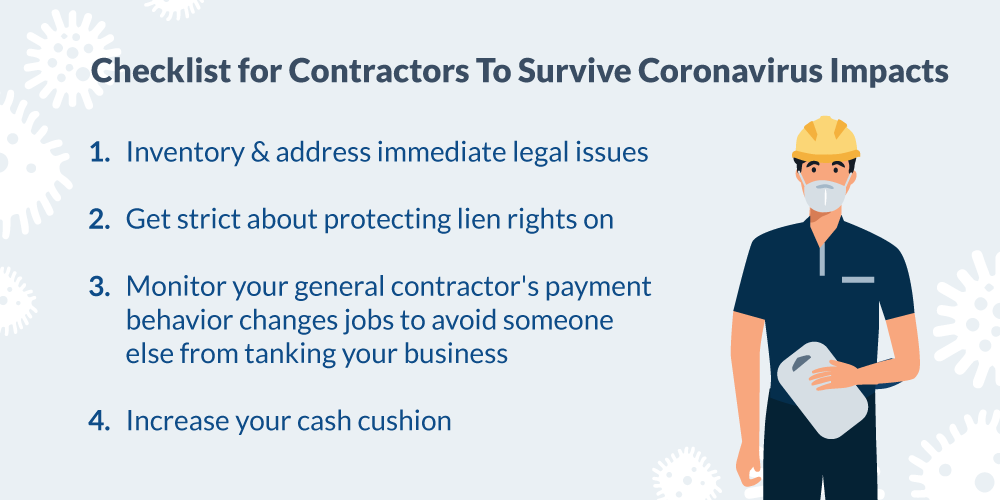 Checklist for Contractors To Survive Coronavirus Impacts

1. Inventory & address immediate legal issues

2. Get strict about protecting lien rights on

3. Monitor your general contractor's payment behavior changes jobs to avoid someone else from tanking your business

4. Increase your cash cushion